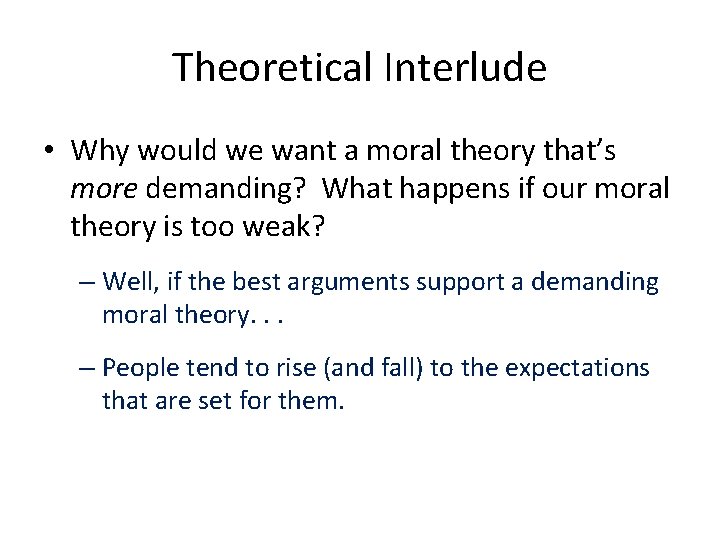 Theoretical Interlude

• Why would we want a moral theory that's more demanding? What happens if our moral theory is too weak?

– Well, if the best arguments support a demanding moral theory. . .

– People tend to rise (and fall) to the expectations that are set for them.